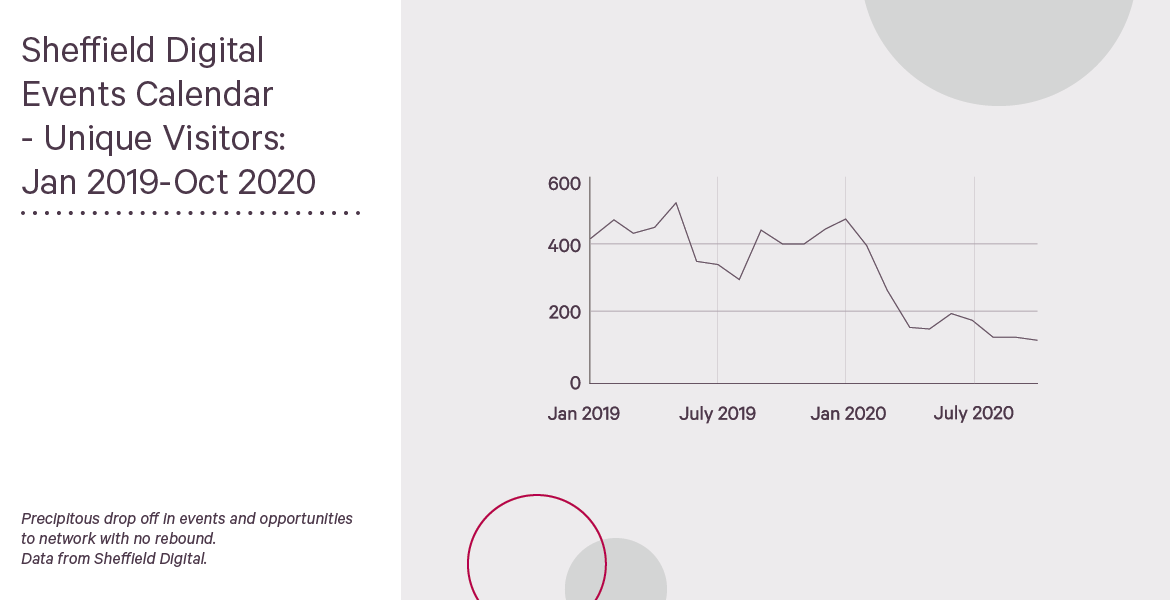 Sheffield Digital Events Calendar - Unique Visitors: Jan 2019-Oct 2020

600
400
200
0
Jan 2019
July 2019
Jan 2020
July 2020

Precipitous drop off in events and opportunities to network with no rebound.
Data from Sheffield Digital.